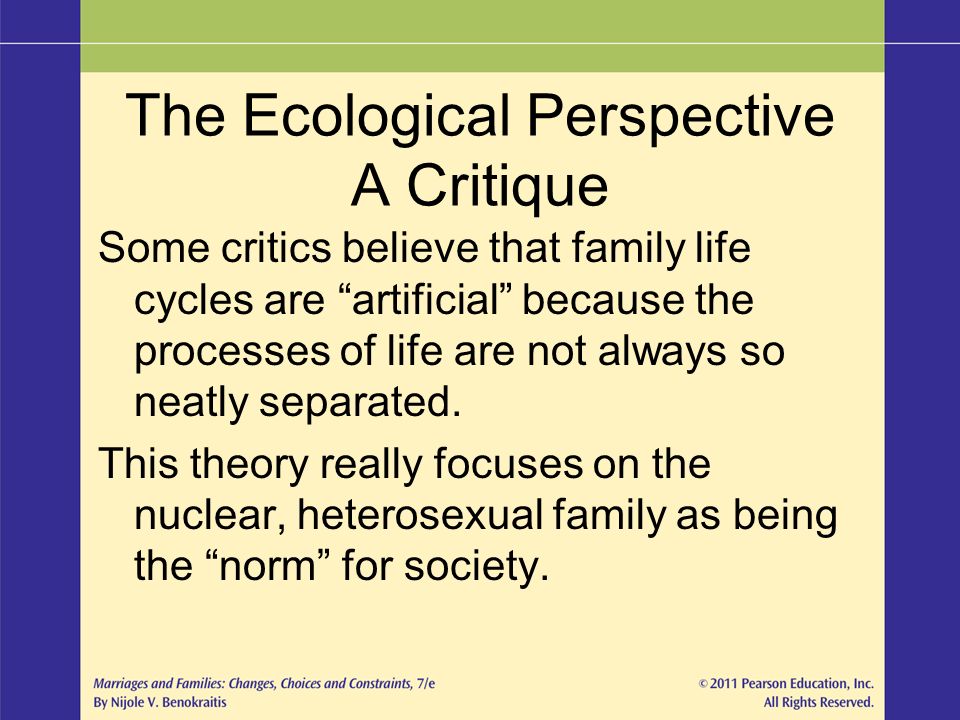 The Ecological Perspective
A Critique

Some critics believe that family life cycles are “artificial” because the processes of life are not always so neatly separated.

This theory really focuses on the nuclear, heterosexual family as being the “norm” for society.

Marriages and Families: Changes, Choices and Constraints, 7/e
By Nijole V. Benokraitis

© 2011 Pearson Education, Inc.
All Rights Reserved.